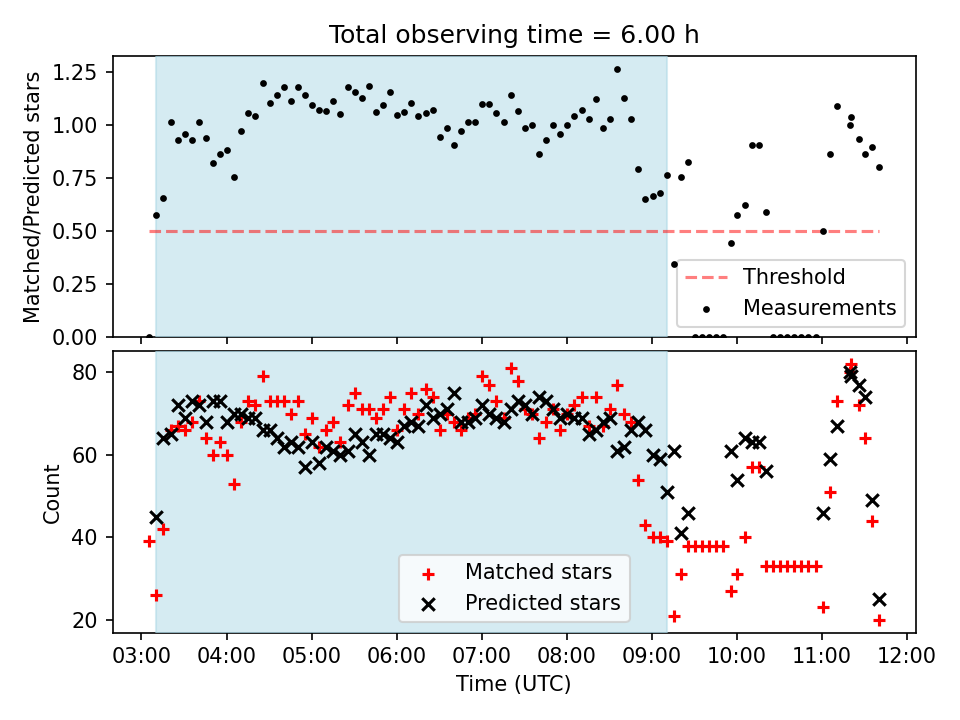 Total observing time = 6.00 h

Matched/Predicted stars

1.25
1.00
0.75
0.50
0.25
0.00

Threshold
Measurements

Count

80
60
40
20

Matched stars
Predicted stars

03:00 04:00 05:00 06:00 07:00 08:00 09:00 10:00 11:00 12:00

Time (UTC)